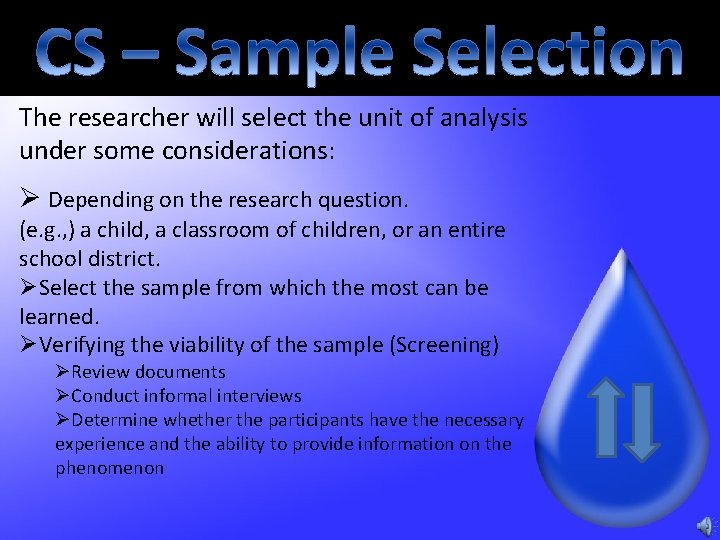 CS – Sample Selection

The researcher will select the unit of analysis under some considerations:

➢ Depending on the research question.
(e.g.,) a child, a classroom of children, or an entire school district.
➢Select the sample from which the most can be learned.
➢Verifying the viability of the sample (Screening)
➢Review documents
➢Conduct informal interviews
➢Determine whether the participants have the necessary experience and the ability to provide information on the phenomenon